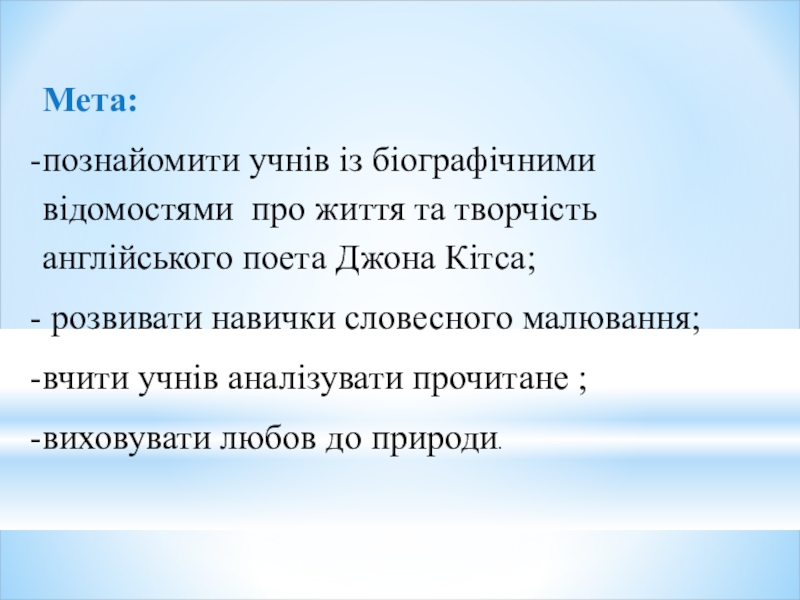 Мета:

-познайомити учнів із біографічними відомостями про життя та творчість англійського поета Джона Кітса;

- розвивати навички словесного малювання;

-вчити учнів аналізувати прочитане ;

-виховувати любов до природи.